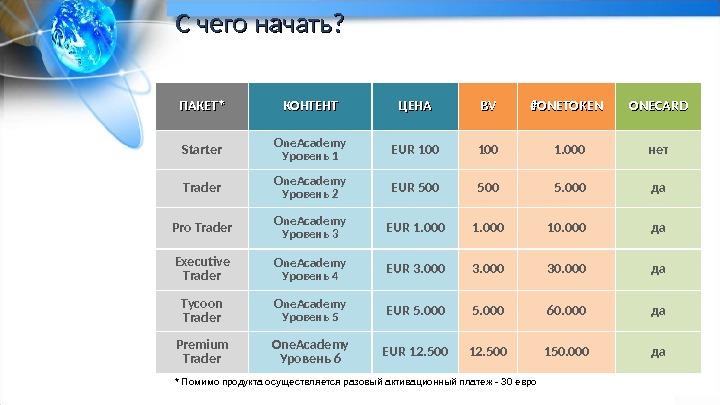 С чего начать?

| ПАКЕТ* | КОНТЕНТ | ЦЕНА | BV | #ONETOKEN | ONECARD |
|---|---|---|---|---|---|
| Starter | OneAcademy Уровень 1 | EUR 100 | 100 | 1.000 | нет |
| Trader | OneAcademy Уровень 2 | EUR 500 | 500 | 5.000 | да |
| Pro Trader | OneAcademy Уровень 3 | EUR 1.000 | 1.000 | 10.000 | да |
| Executive Trader | OneAcademy Уровень 4 | EUR 3.000 | 3.000 | 30.000 | да |
| Tycoon Trader | OneAcademy Уровень 5 | EUR 5.000 | 5.000 | 60.000 | да |
| Premium Trader | OneAcademy Уровень 6 | EUR 12.500 | 12.500 | 150.000 | да |

* Помимо продукта осуществляется разовый активационный платеж - 30 евро